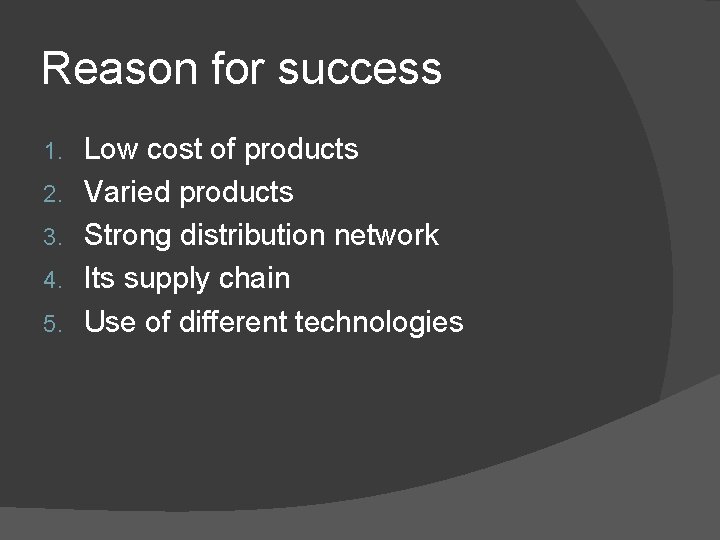 Reason for success

1. Low cost of products
2. Varied products
3. Strong distribution network
4. Its supply chain
5. Use of different technologies